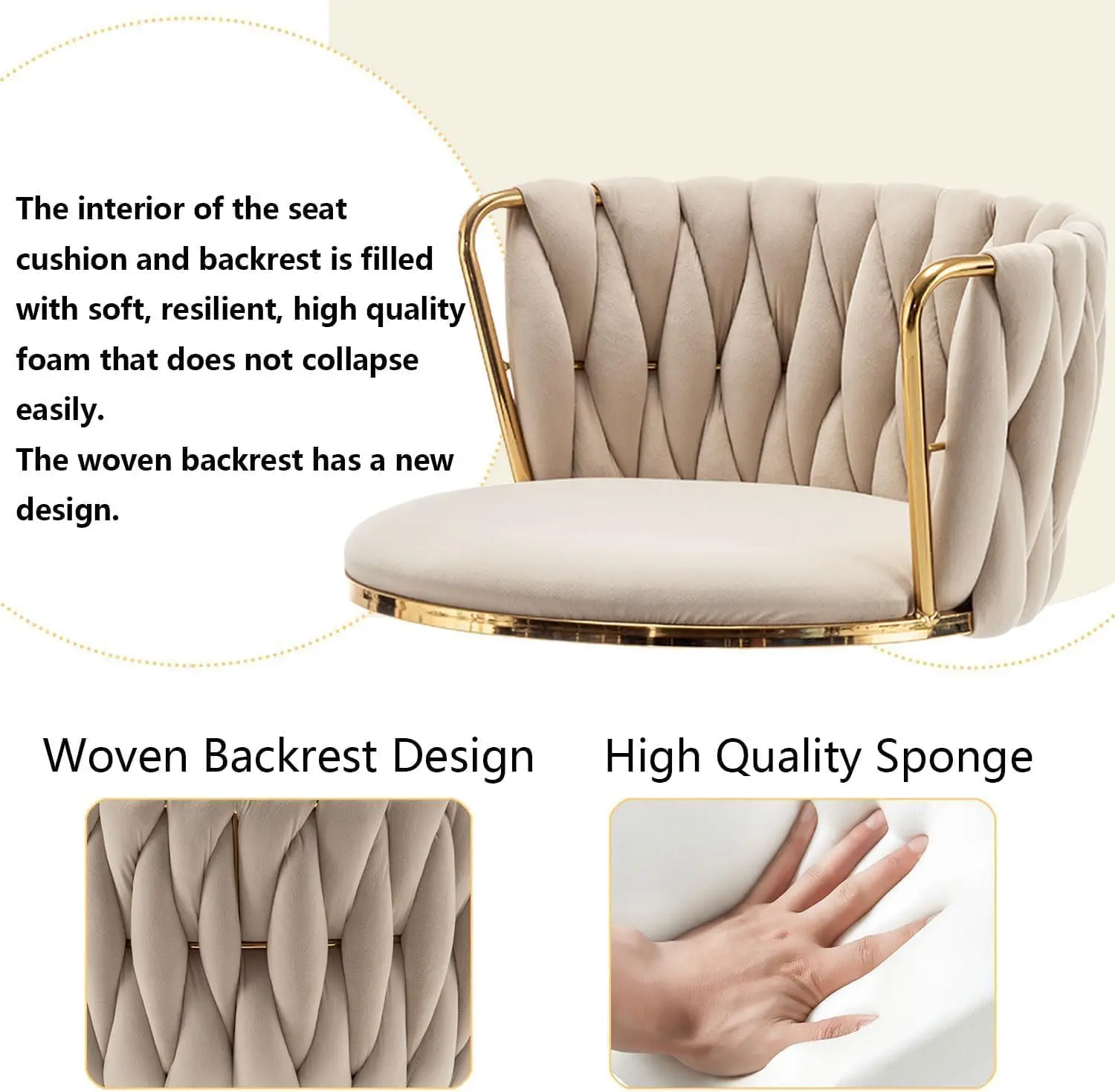 The interior of the seat cushion and backrest is filled with soft, resilient, high quality foam that does not collapse easily.
The woven backrest has a new design.

Woven Backrest Design

High Quality Sponge